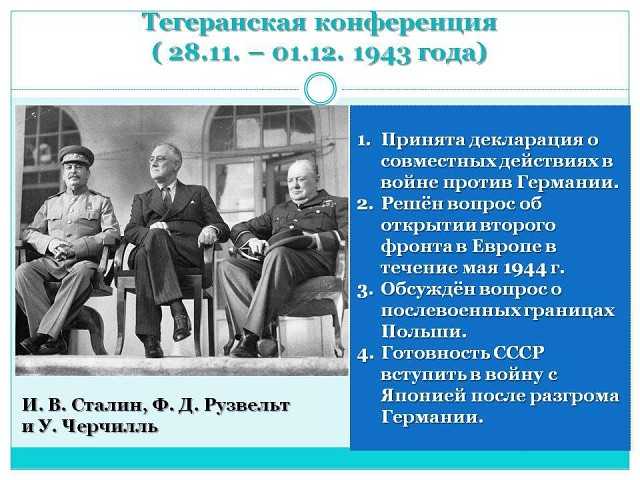 Тегеранская конференция
( 28.11. – 01.12. 1943 года)

И. В. Сталин, Ф. Д. Рузвельт и У. Черчилль

1. Принята декларация о совместных действиях в войне против Германии.
2. Решён вопрос об открытии второго фронта в Европе в течение мая 1944 г.
3. Обсуждён вопрос о послевоенных границах Польши.
4. Готовность СССР вступить в войну с Японией после разгрома Германии.